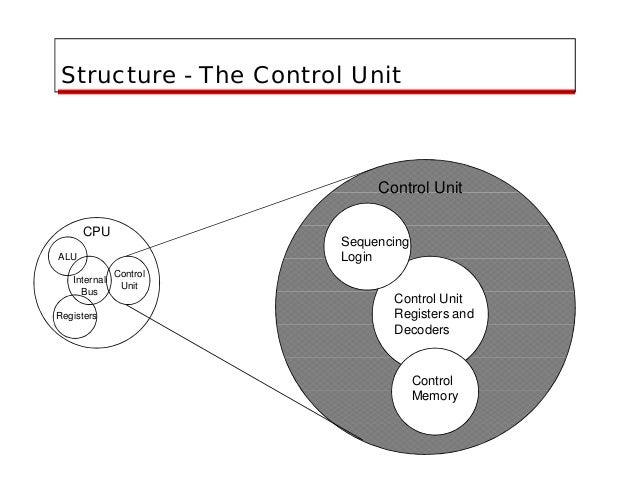 Structure - The Control Unit

CPU

ALU

Internal Bus

Control Unit

Registers

Control Unit

Sequencing Login

Control Unit Registers and Decoders

Control Memory